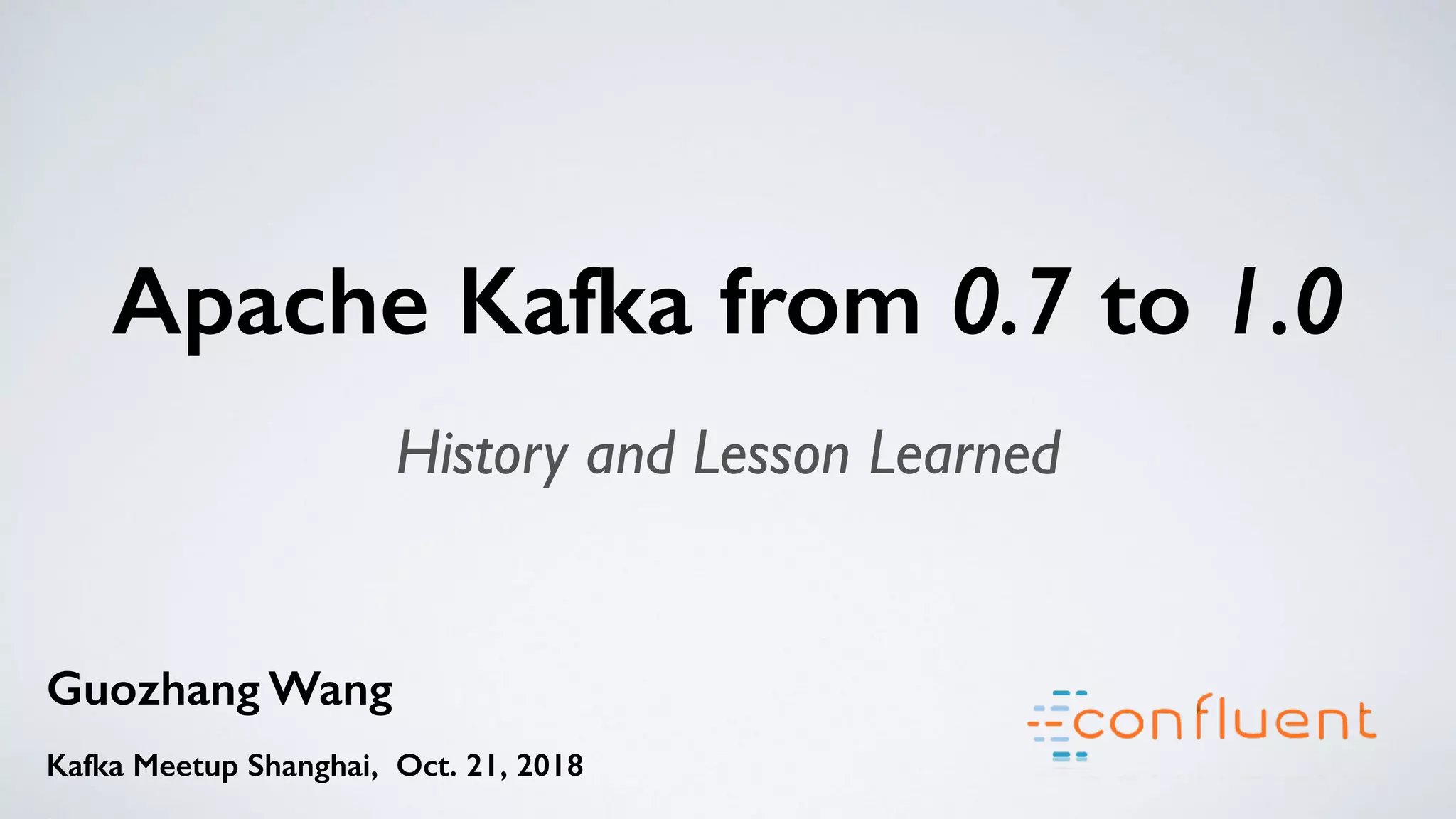 Apache Kafka from 0.7 to 1.0

History and Lesson Learned

Guozhang Wang

Kafka Meetup Shanghai, Oct. 21, 2018

confluent